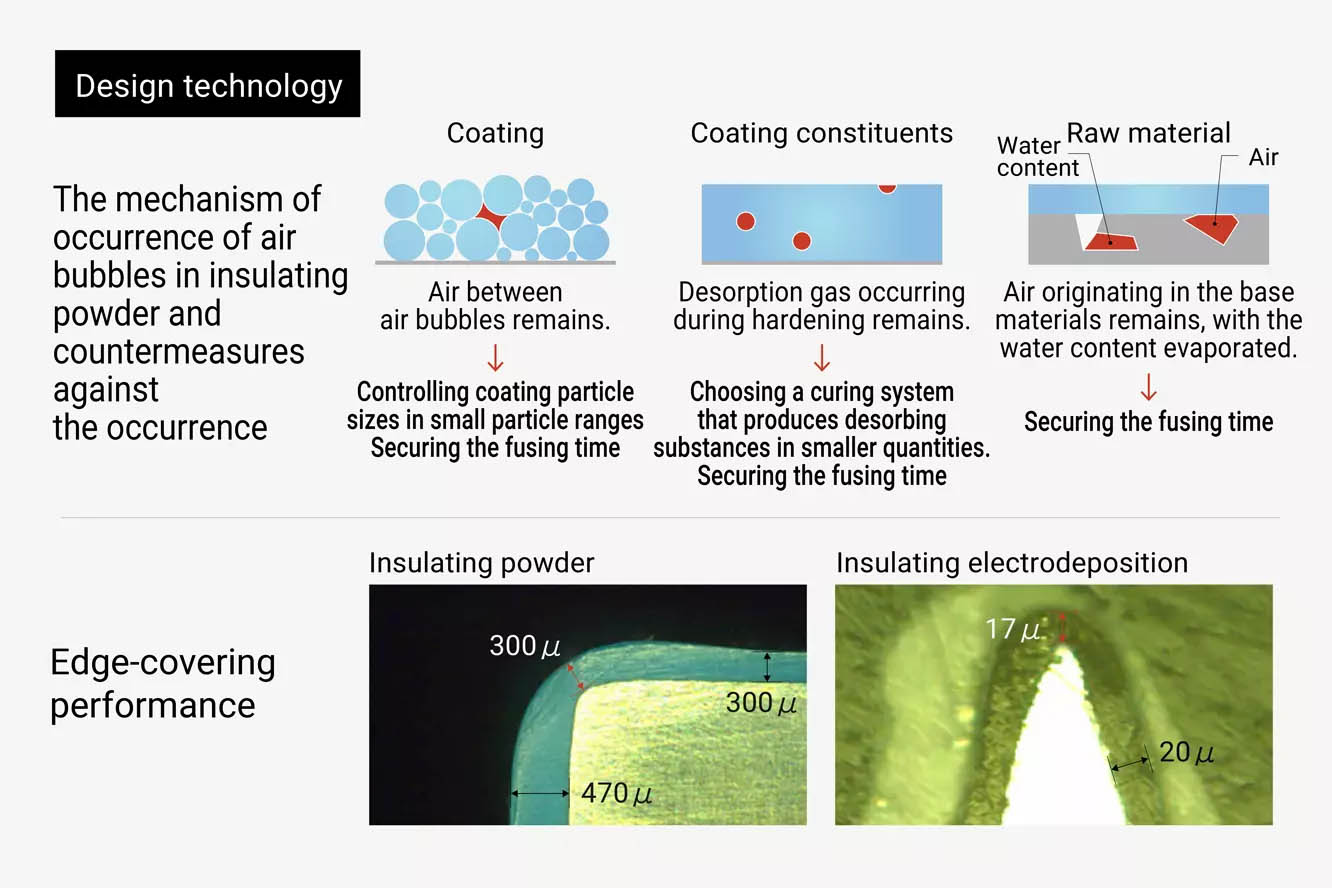 Design technology

The mechanism of occurrence of air bubbles in insulating powder and countermeasures against the occurrence

Coating

Air between air bubbles remains.

↓

Controlling coating particle sizes in small particle ranges
Securing the fusing time

Coating constituents

Desorption gas occurring during hardening remains.

↓

Choosing a curing system that produces desorbing substances in smaller quantities.
Securing the fusing time

Raw material

Water content

Air

Air originating in the base materials remains, with the water content evaporated.

↓

Securing the fusing time

Edge-covering performance

Insulating powder

300 $\mu$

300 $\mu$

470 $\mu$

Insulating electrodeposition

17 $\mu$

20 $\mu$